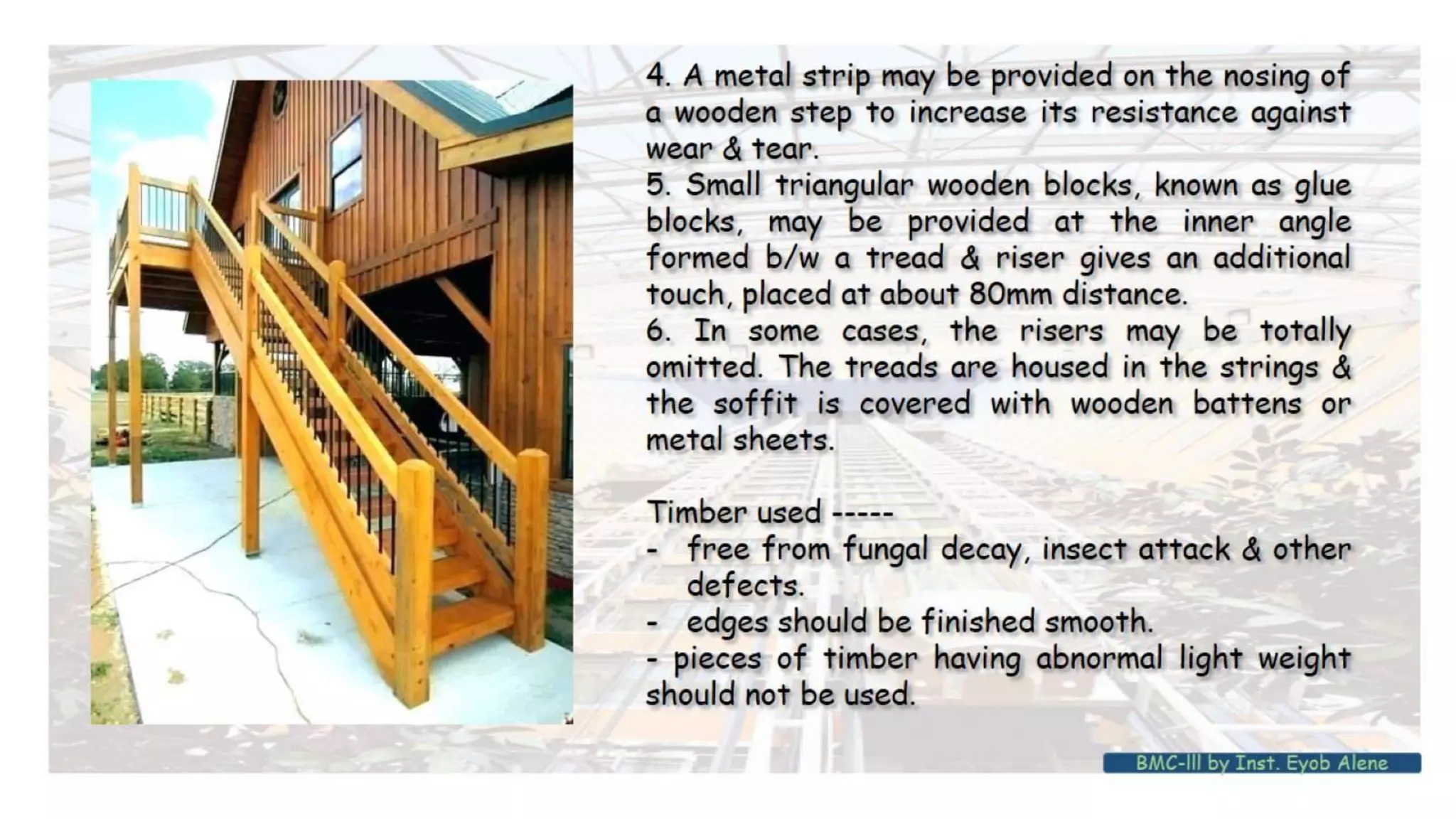 4. A metal strip may be provided on the nosing of a wooden step to increase its resistance against wear & tear.
5. Small triangular wooden blocks, known as glue blocks, may be provided at the inner angle formed b/w a tread & riser gives an additional touch, placed at about 80mm distance.
6. In some cases, the risers may be totally omitted. The treads are housed in the strings & the soffit is covered with wooden battens or metal sheets.

Timber used -----
- free from fungal decay, insect attack & other defects.
- edges should be finished smooth.
- pieces of timber having abnormal light weight should not be used.

BMC-III by Inst. Eyob Alene